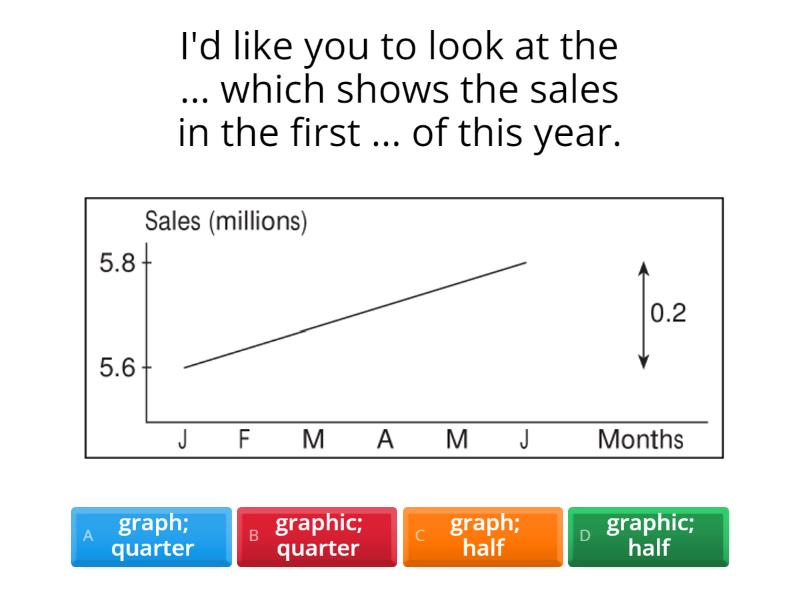 I'd like you to look at the ... which shows the sales in the first ... of this year.

Sales (millions)
5.8
5.6
0.2
J F M A M J Months

A graph; quarter
B graphic; quarter
C graph; half
D graphic; half